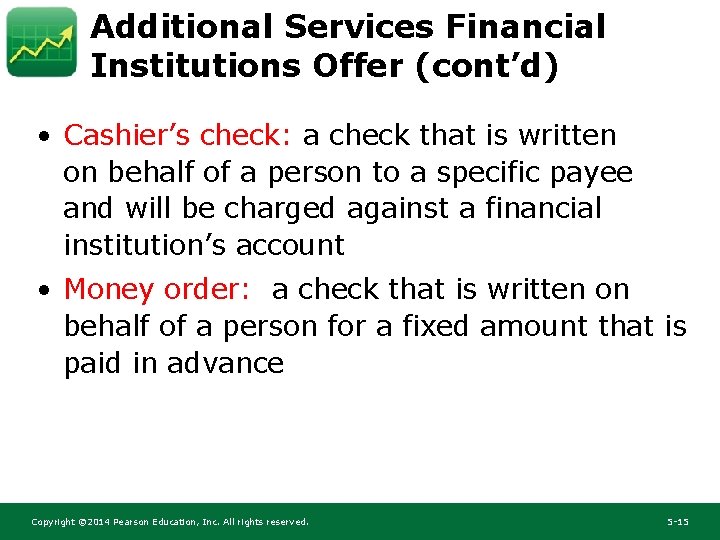 Additional Services Financial Institutions Offer (cont’d)

• Cashier’s check: a check that is written on behalf of a person to a specific payee and will be charged against a financial institution’s account

• Money order: a check that is written on behalf of a person for a fixed amount that is paid in advance

Copyright ©2014 Pearson Education, Inc. All rights reserved.

5-15